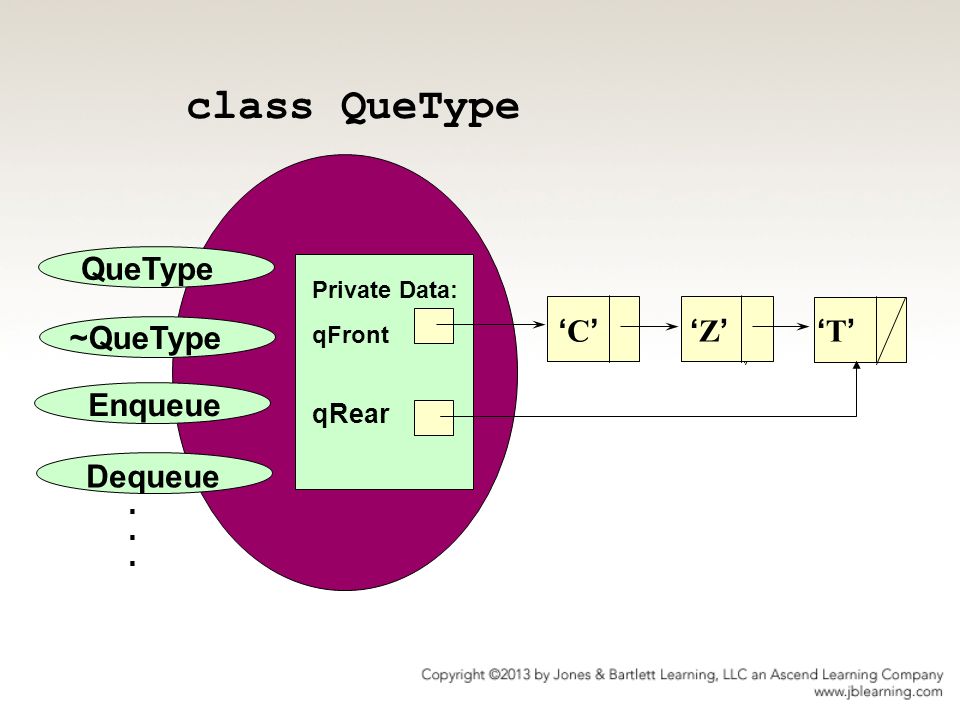 class QueType

QueType

~QueType

Enqueue

Dequeue

. . .

Private Data:

qFront

qRear

‘C’

‘Z’

‘T’

Copyright ©2013 by Jones & Bartlett Learning, LLC an Ascend Learning Company
www.jblearning.com